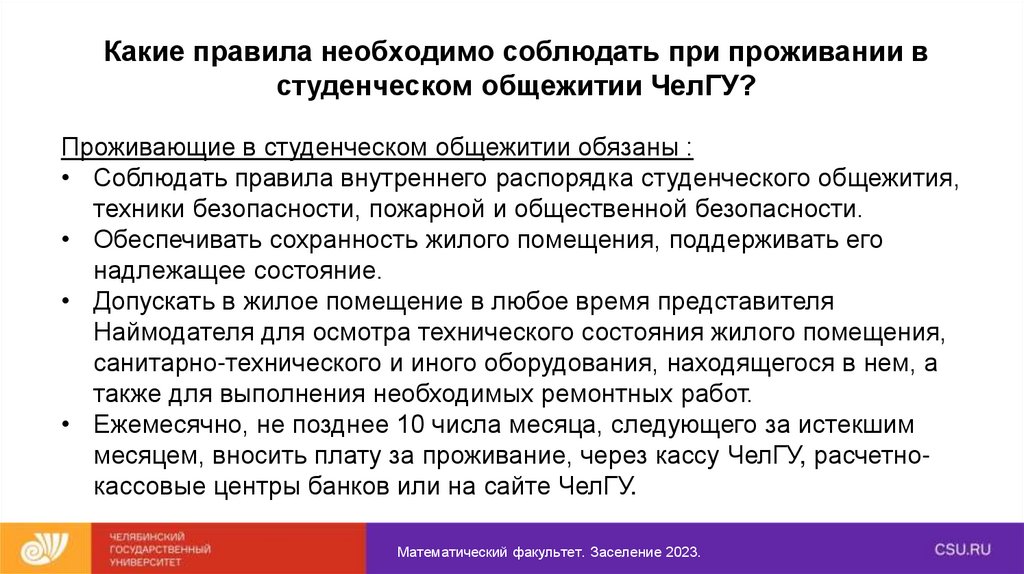 Какие правила необходимо соблюдать при проживании в студенческом общежитии ЧелГУ?

Проживающие в студенческом общежитии обязаны :
• Соблюдать правила внутреннего распорядка студенческого общежития, техники безопасности, пожарной и общественной безопасности.
• Обеспечивать сохранность жилого помещения, поддерживать его надлежащее состояние.
• Допускать в жилое помещение в любое время представителя Наймодателя для осмотра технического состояния жилого помещения, санитарно-технического и иного оборудования, находящегося в нем, а также для выполнения необходимых ремонтных работ.
• Ежемесячно, не позднее 10 числа месяца, следующего за истекшим месяцем, вносить плату за проживание, через кассу ЧелГУ, расчетно-кассовые центры банков или на сайте ЧелГУ.

ЧЕЛЯБИНСКИЙ ГОСУДАРСТВЕННЫЙ УНИВЕРСИТЕТ

Математический факультет. Заселение 2023.

CSU.RU